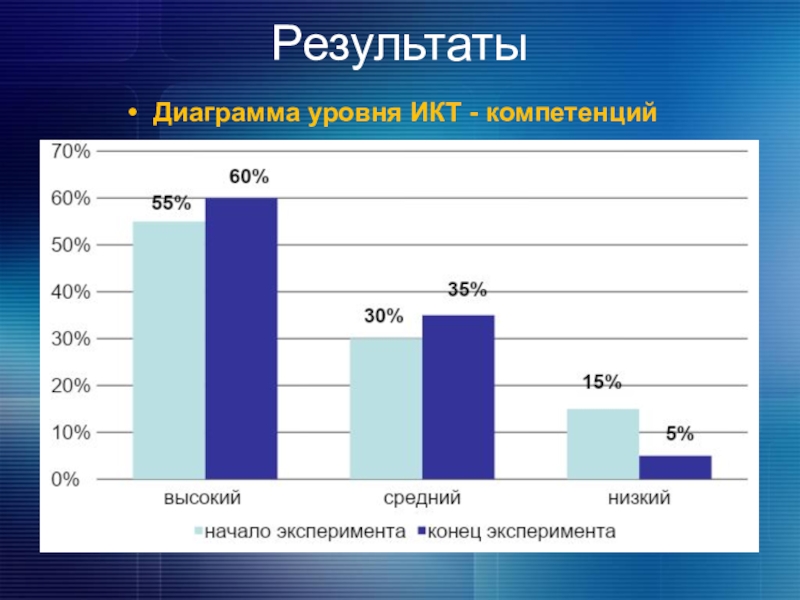 Результаты

• Диаграмма уровня ИКТ - компетенций

70%
60%
50%
40%
30%
20%
10%
0%

55%
60%
30%
35%
15%
5%

высокий
средний
низкий

начало эксперимента
конец эксперимента